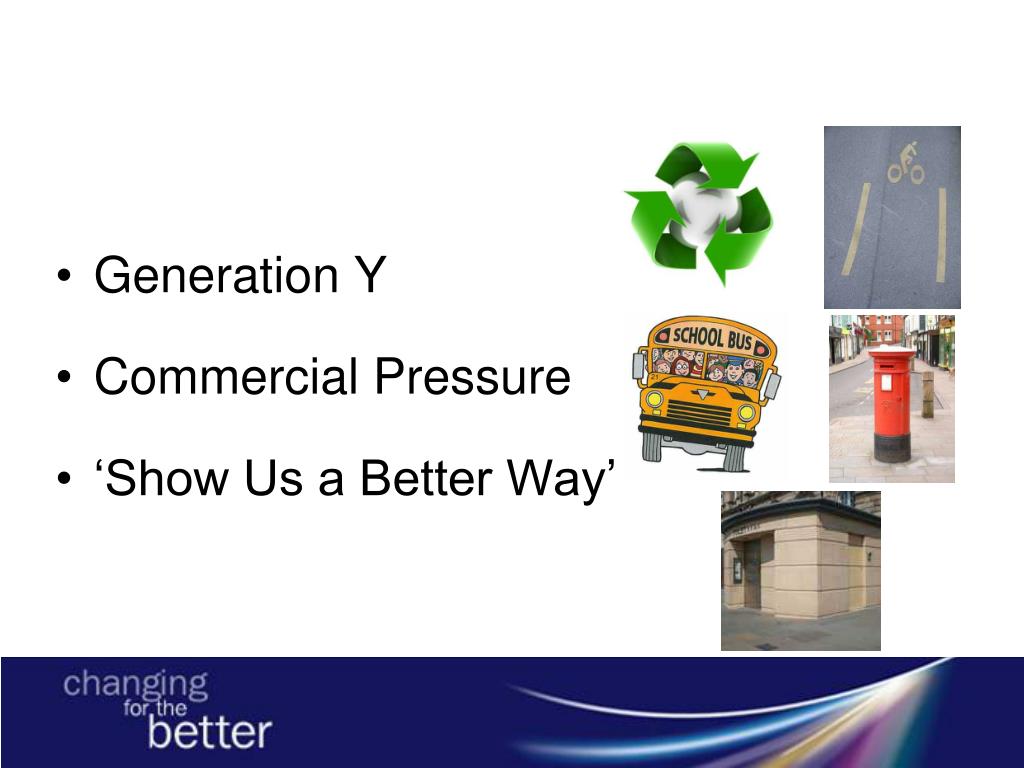 • Generation Y

• Commercial Pressure

• ‘Show Us a Better Way’

SCHOOL BUS

changing for the better